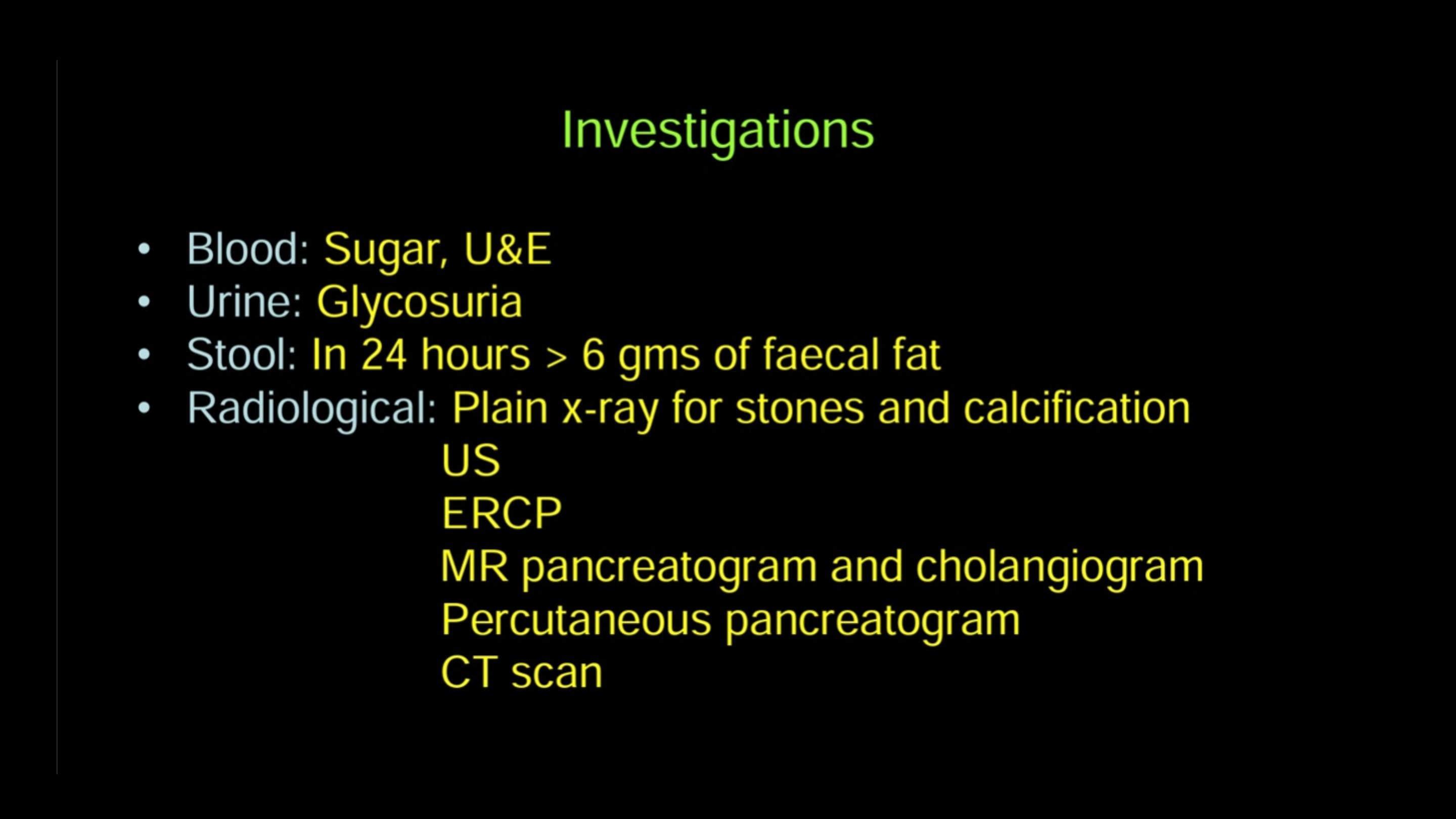 Investigations

• Blood: Sugar, U&E
• Urine: Glycosuria
• Stool: In 24 hours > 6 gms of faecal fat
• Radiological: Plain x-ray for stones and calcification
US
ERCP
MR pancreatogram and cholangiogram
Percutaneous pancreatogram
CT scan